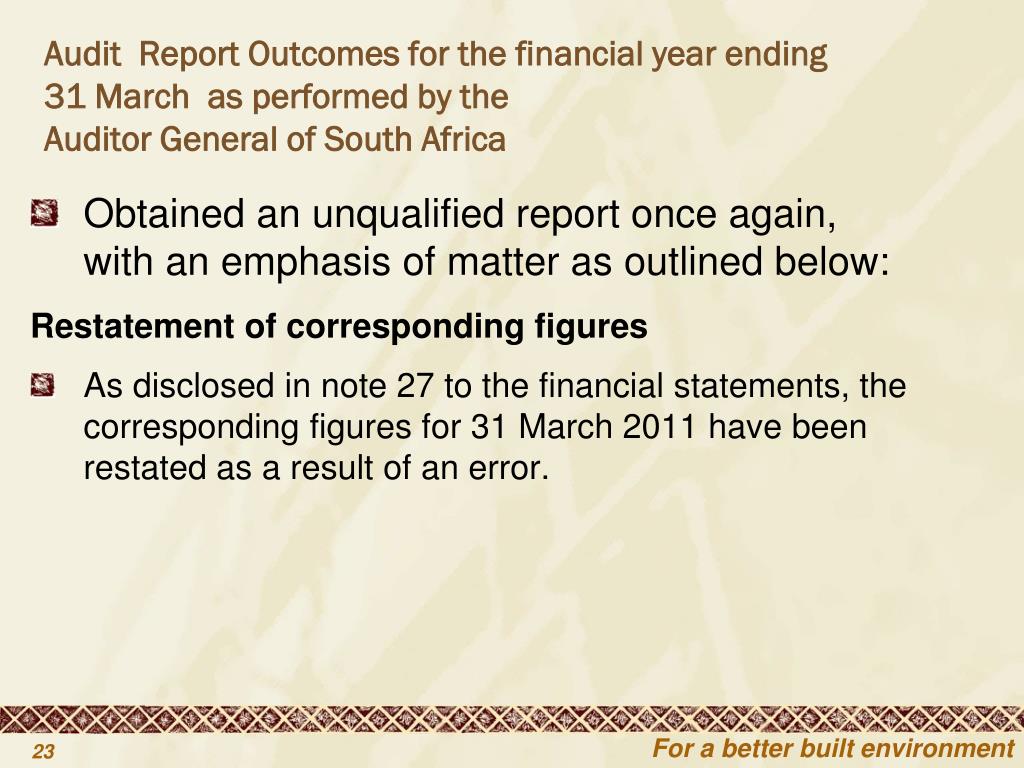 Audit  Report Outcomes for the financial year ending 31 March  as performed by the Auditor General of South Africa

Obtained an unqualified report once again, with an emphasis of matter as outlined below:

Restatement of corresponding figures

As disclosed in note 27 to the financial statements, the corresponding figures for 31 March 2011 have been restated as a result of an error.

23

For a better built environment